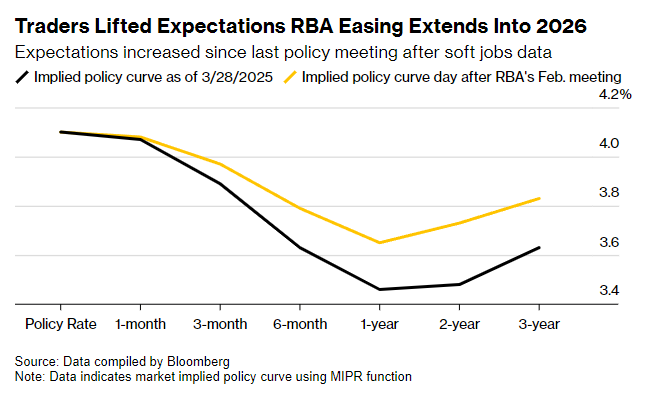 Traders Lifted Expectations RBA Easing Extends Into 2026

Expectations increased since last policy meeting after soft jobs data

Implied policy curve as of 3/28/2025
Implied policy curve day after RBA's Feb. meeting

4.2%
4.0
3.8
3.6
3.4

Policy Rate
1-month
3-month
6-month
1-year
2-year
3-year

Source: Data compiled by Bloomberg
Note: Data indicates market implied policy curve using MIPR function